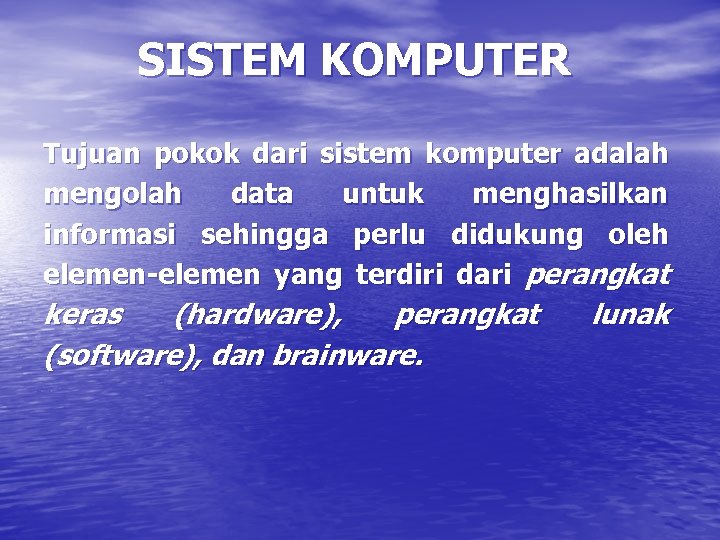 SISTEM KOMPUTER

Tujuan pokok dari sistem komputer adalah mengolah data untuk menghasilkan informasi sehingga perlu didukung oleh elemen-elemen yang terdiri dari perangkat keras (hardware), perangkat lunak (software), dan brainware.